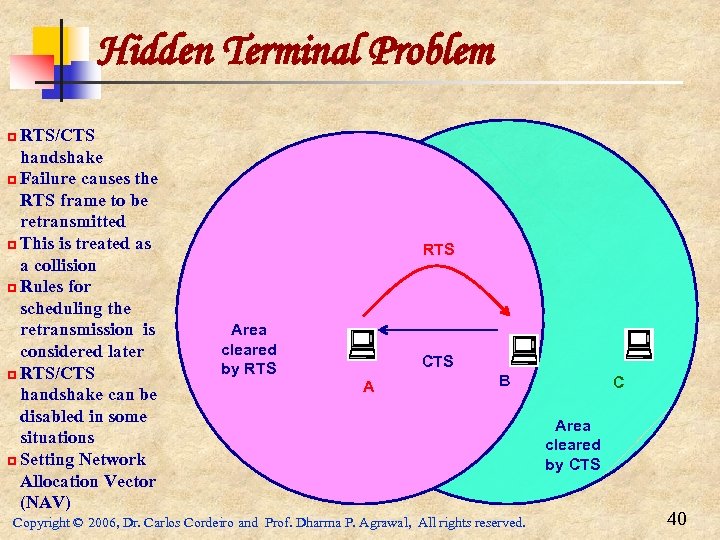 Hidden Terminal Problem

RTS/CTS handshake
Failure causes the RTS frame to be retransmitted
This is treated as a collision
Rules for scheduling the retransmission is considered later
RTS/CTS handshake can be disabled in some situations
Setting Network Allocation Vector (NAV)

RTS

Area cleared by RTS

CTS

A

B

C

Area cleared by CTS

Copyright © 2006, Dr. Carlos Cordeiro and Prof. Dharma P. Agrawal, All rights reserved.

40